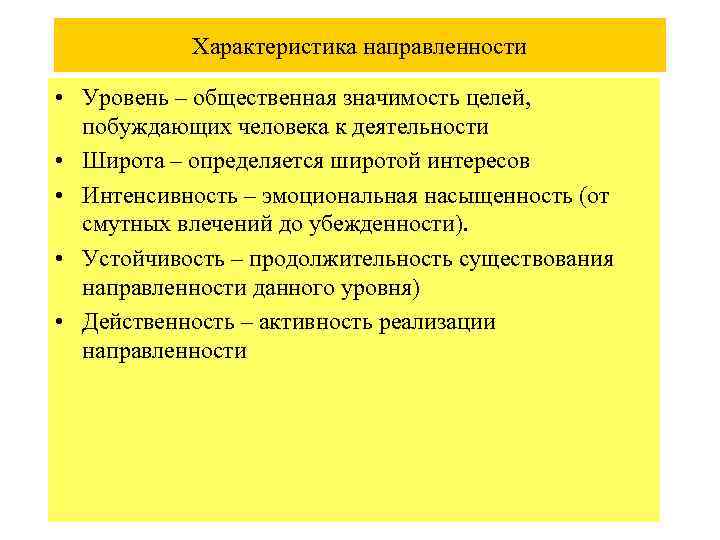 Характеристика направленности

• Уровень – общественная значимость целей, побуждающих человека к деятельности
• Широта – определяется широтой интересов
• Интенсивность – эмоциональная насыщенность (от смутных влечений до убежденности).
• Устойчивость – продолжительность существования направленности данного уровня)
• Действенность – активность реализации направленности